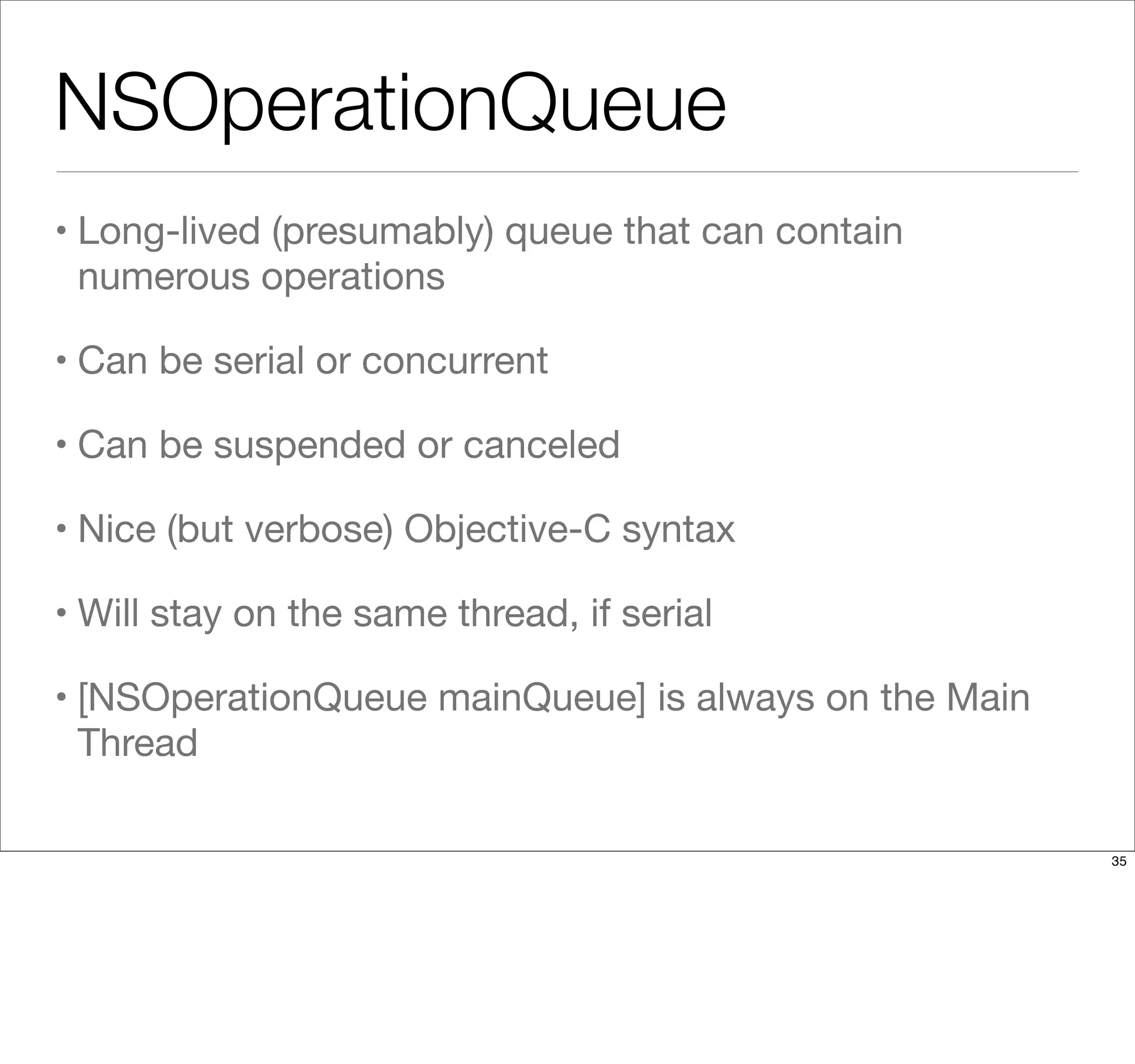 NSOperationQueue

• Long-lived (presumably) queue that can contain numerous operations

• Can be serial or concurrent

• Can be suspended or canceled

• Nice (but verbose) Objective-C syntax

• Will stay on the same thread, if serial

• [NSOperationQueue mainQueue] is always on the Main Thread

35